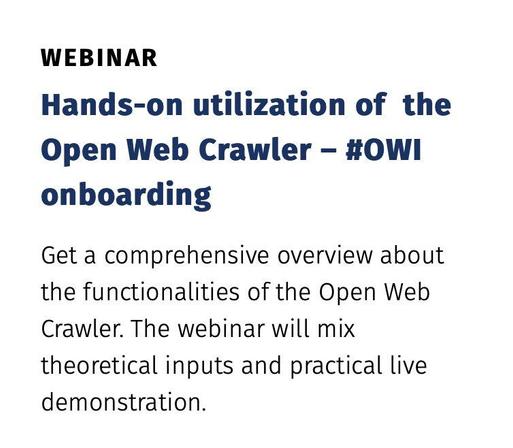 WEBINAR

Hands-on utilization of the Open Web Crawler – #OWI onboarding

Get a comprehensive overview about the functionalities of the Open Web Crawler. The webinar will mix theoretical inputs and practical live demonstration.